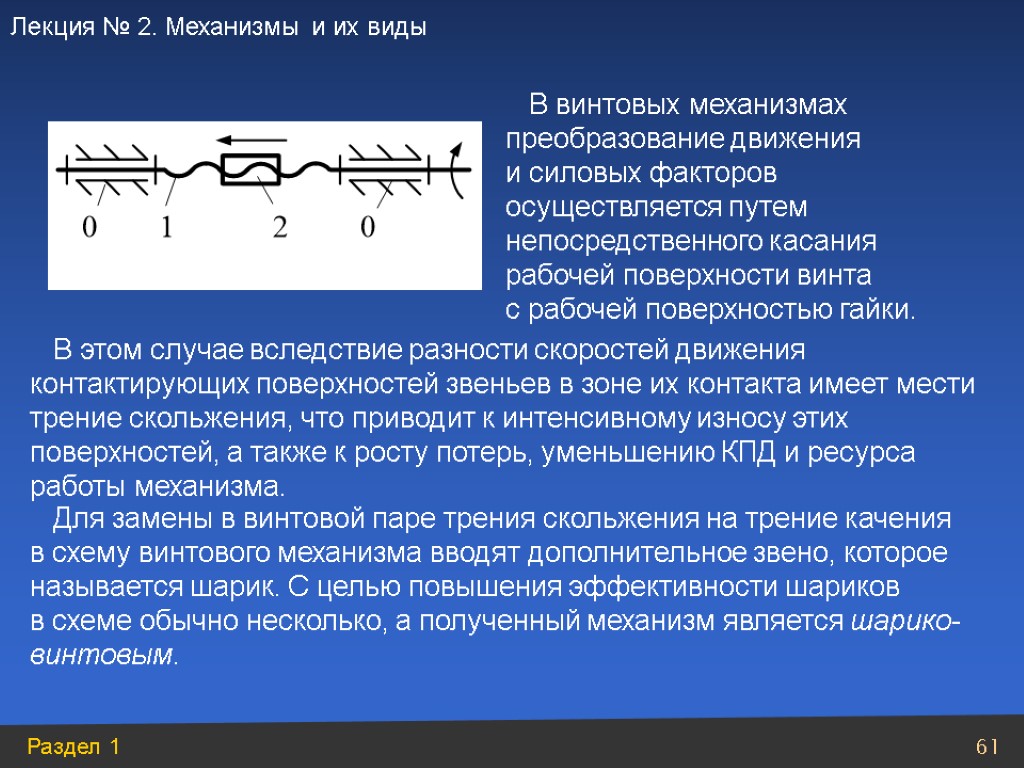 Лекция № 2. Механизмы и их виды

0 1 2 0

В винтовых механизмах преобразование движения и силовых факторов осуществляется путем непосредственного касания рабочей поверхности винта с рабочей поверхностью гайки.

В этом случае вследствие разности скоростей движения контактирующих поверхностей звеньев в зоне их контакта имеет мести трение скольжения, что приводит к интенсивному износу этих поверхностей, а также к росту потерь, уменьшению КПД и ресурса работы механизма.

Для замены в винтовой паре трения скольжения на трение качения в схему винтового механизма вводят дополнительное звено, которое называется шарик. С целью повышения эффективности шариков в схеме обычно несколько, а полученный механизм является шарико-винтовым.

Раздел 1

61